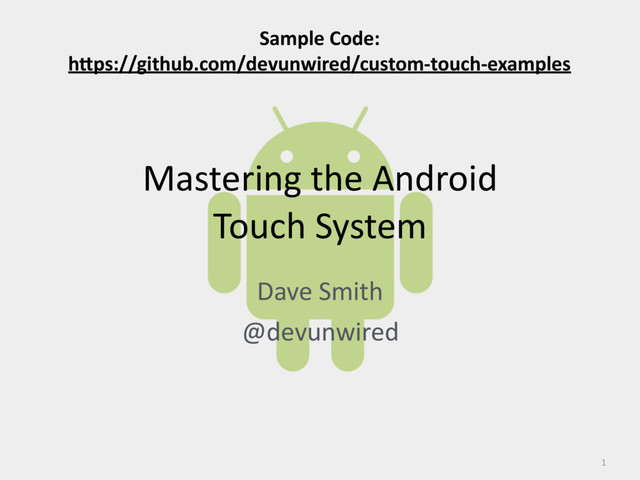 Sample Code:
https://github.com/devunwired/custom-touch-examples

Mastering the Android Touch System

Dave Smith
@devunwired

1